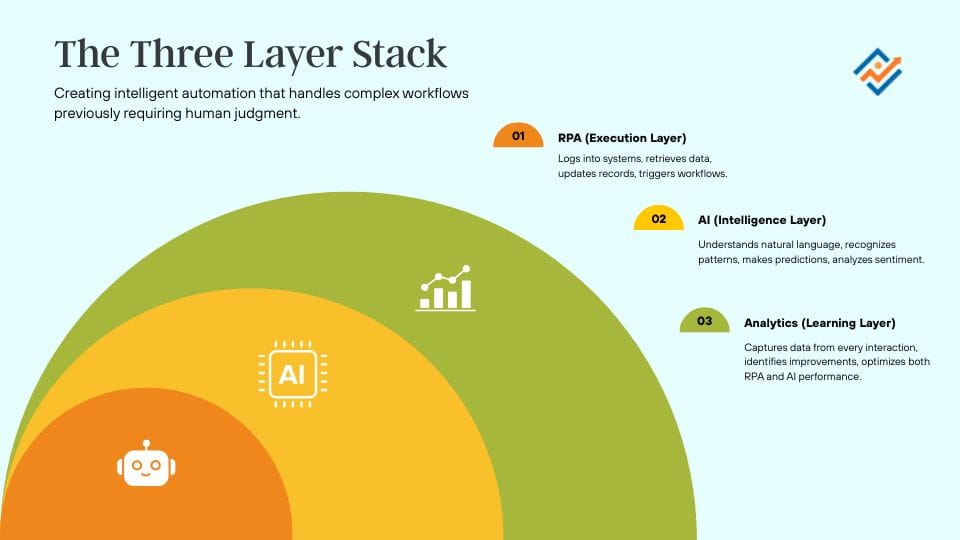 The Three Layer Stack

Creating intelligent automation that handles complex workflows previously requiring human judgment.

01

RPA (Execution Layer)

Logs into systems, retrieves data, updates records, triggers workflows.

02

AI (Intelligence Layer)

Understands natural language, recognizes patterns, makes predictions, analyzes sentiment.

03

Analytics (Learning Layer)

Captures data from every interaction, identifies improvements, optimizes both RPA and AI performance.

AI